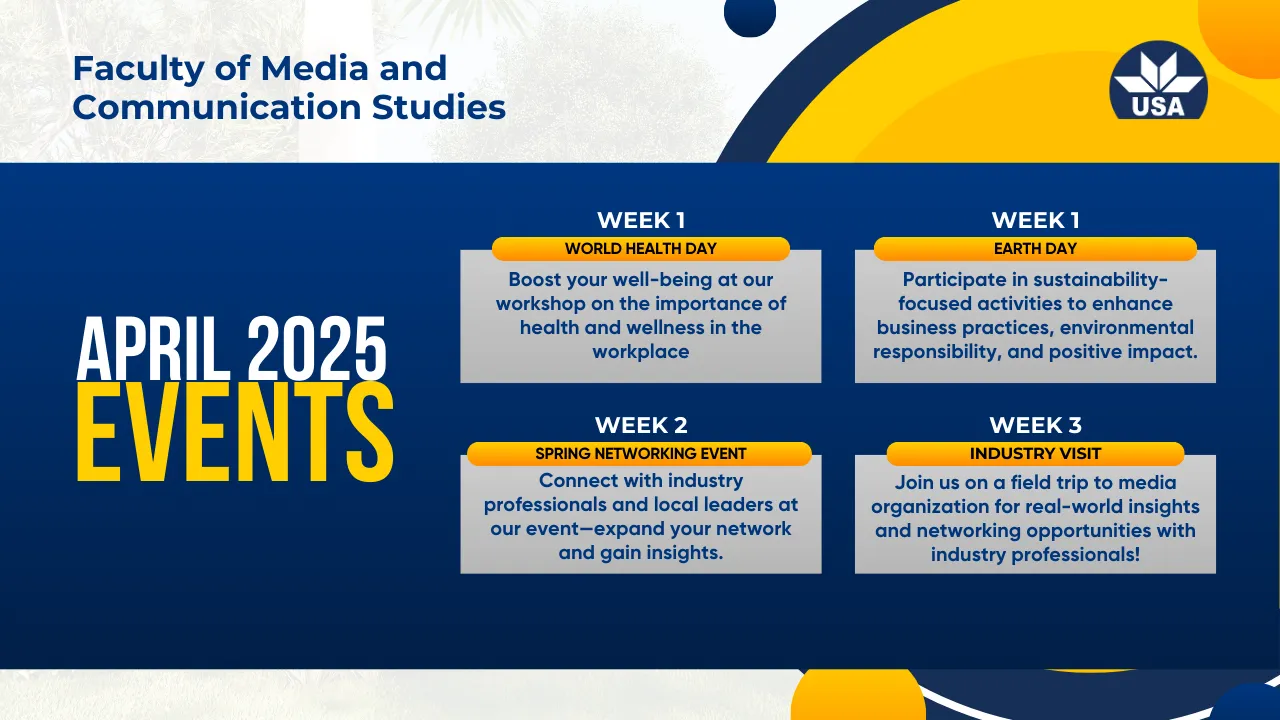 Faculty of Media and Communication Studies

USA

APRIL 2025
EVENTS

WEEK 1
WORLD HEALTH DAY
Boost your well-being at our workshop on the importance of health and wellness in the workplace

WEEK 1
EARTH DAY
Participate in sustainability-focused activities to enhance business practices, environmental responsibility, and positive impact.

WEEK 2
SPRING NETWORKING EVENT
Connect with industry professionals and local leaders at our event—expand your network and gain insights.

WEEK 3
INDUSTRY VISIT
Join us on a field trip to media organization for real-world insights and networking opportunities with industry professionals!